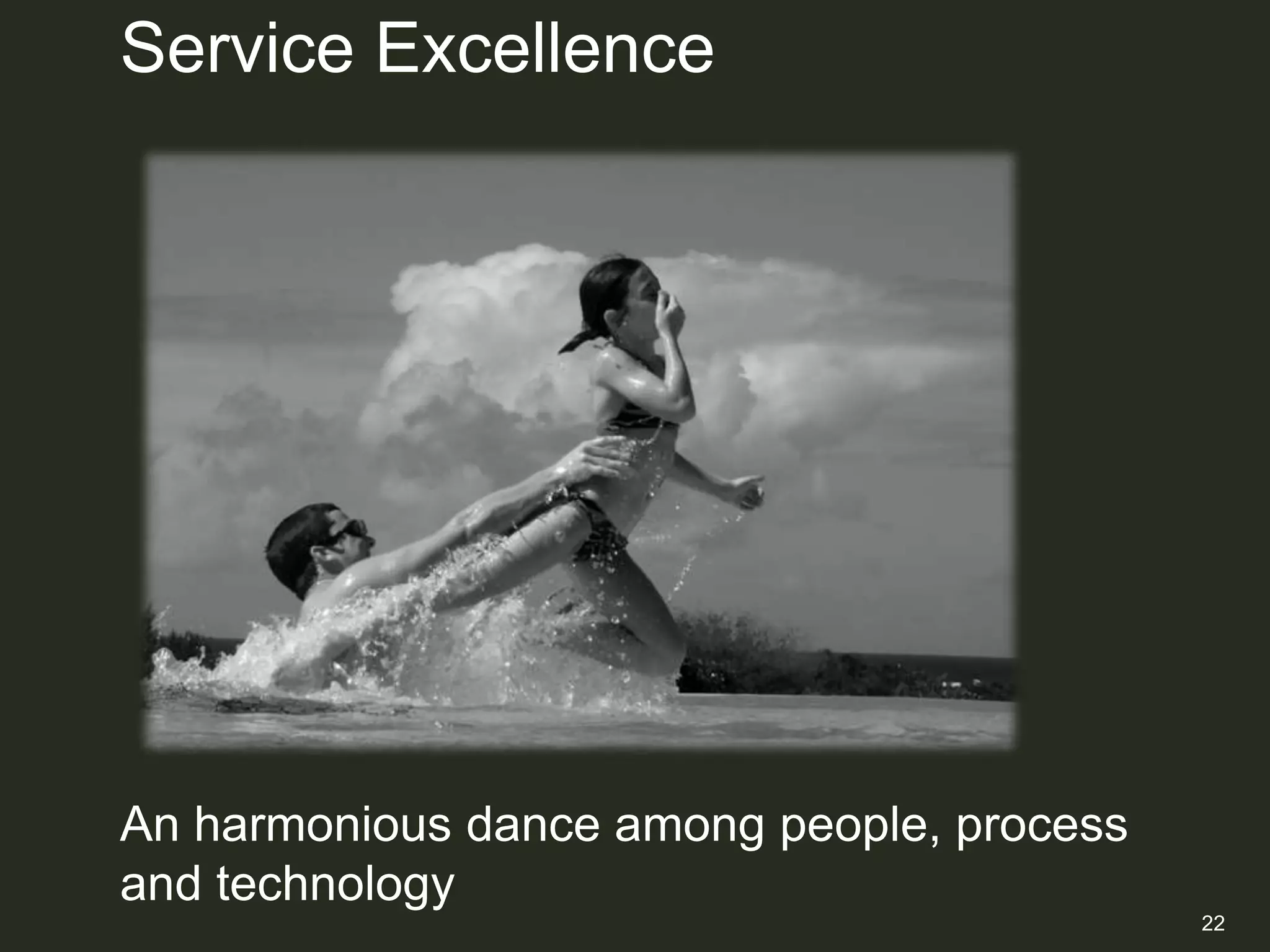 Service Excellence

An harmonious dance among people, process and technology

22